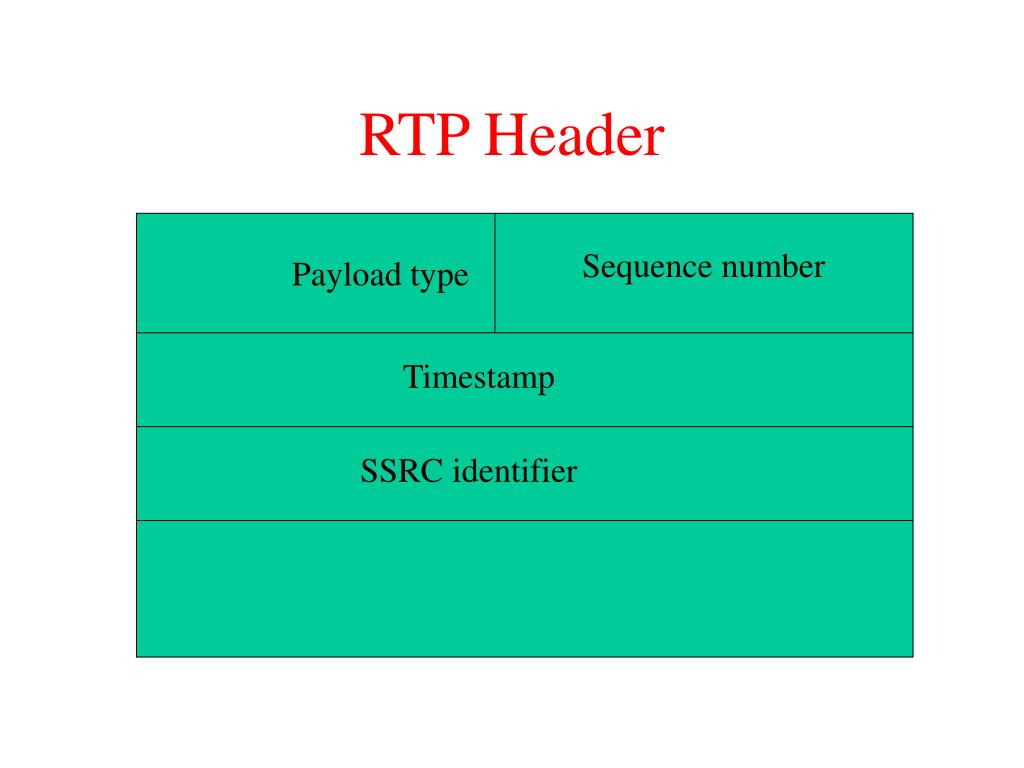 RTP Header

Payload type

Sequence number

Timestamp

SSRC identifier